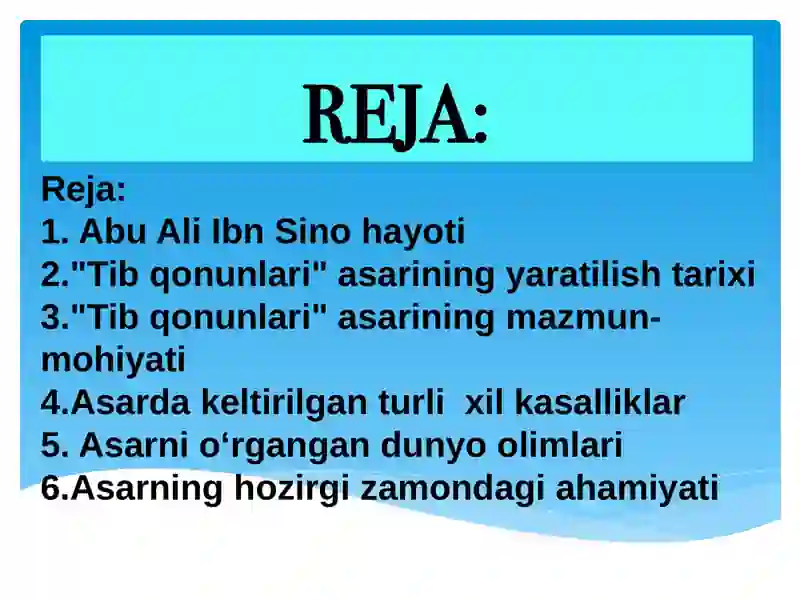 REJA:

Reja:
1. Abu Ali Ibn Sino hayoti
2."Tib qonunlari" asarining yaratilish tarixi
3."Tib qonunlari" asarining mazmun-mohiyati
4.Asarda keltirilgan turli  xil kasalliklar
5. Asarni o‘rgangan dunyo olimlari
6.Asarning hozirgi zamondagi ahamiyati